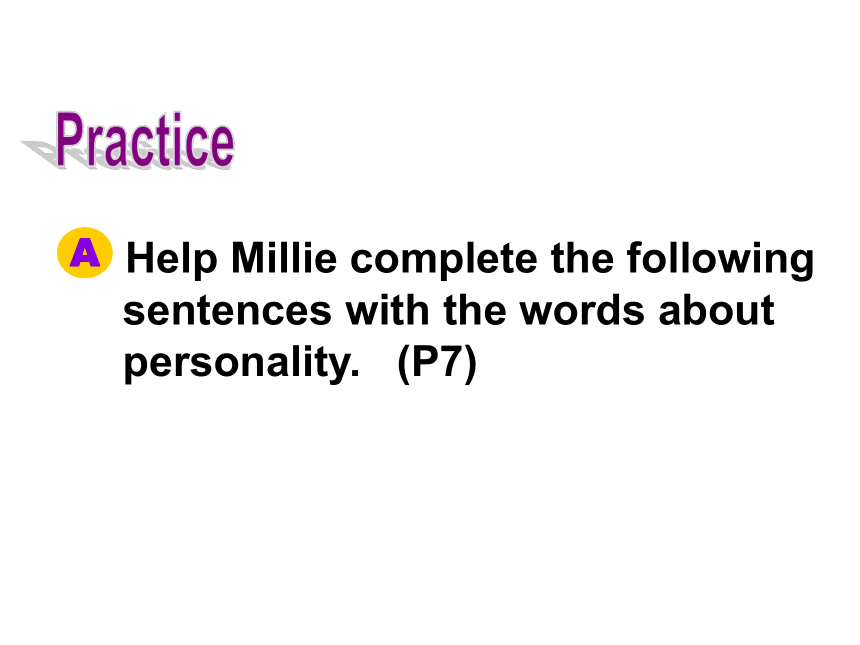 Practice

A Help Millie complete the following sentences with the words about personality. (P7)